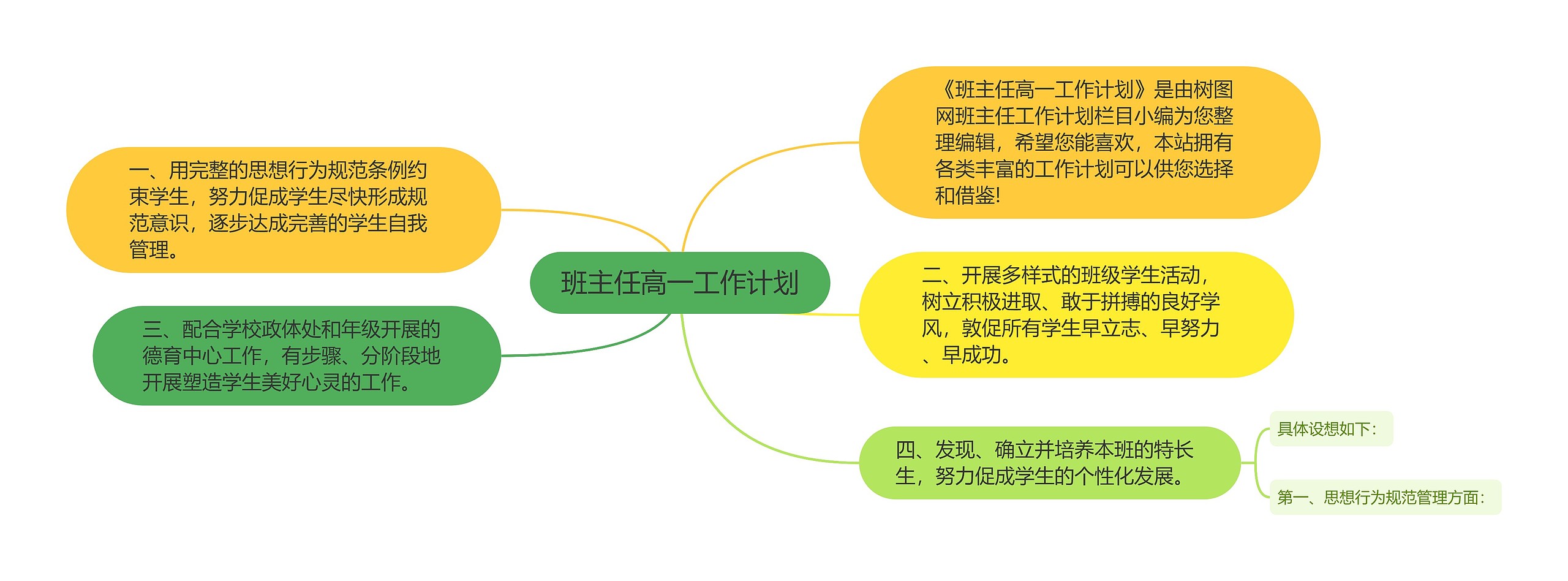 班主任高一工作计划

《班主任高一工作计划》是由树图网班主任工作计划栏目小编为您整理编辑，希望您能喜欢，本站拥有各类丰富的工作计划可以供您选择和借鉴!

一、用完整的思想行为规范条例约束学生，努力促成学生尽快形成规范意识，逐步达成完善的学生自我管理。

二、开展多样式的班级学生活动，树立积极进取、敢于拼搏的良好学风，敦促所有学生早立志、早努力、早成功。

三、配合学校政体处和年级开展的德育中心工作，有步骤、分阶段地开展塑造学生美好心灵的工作。

四、发现、确立并培养本班的特长生，努力促成学生的个性化发展。

具体设想如下：

第一、思想行为规范管理方面：